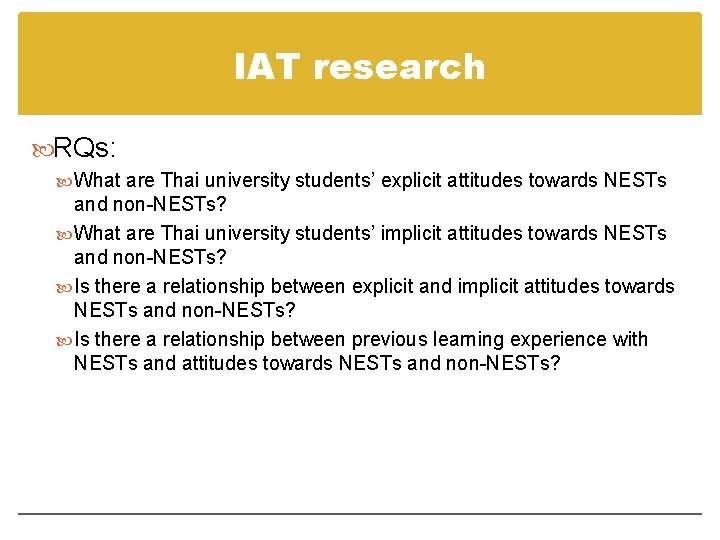 IAT research

RQs:

What are Thai university students' explicit attitudes towards NESTs and non-NESTs?

What are Thai university students' implicit attitudes towards NESTs and non-NESTs?

Is there a relationship between explicit and implicit attitudes towards NESTs and non-NESTs?

Is there a relationship between previous learning experience with NESTs and attitudes towards NESTs and non-NESTs?